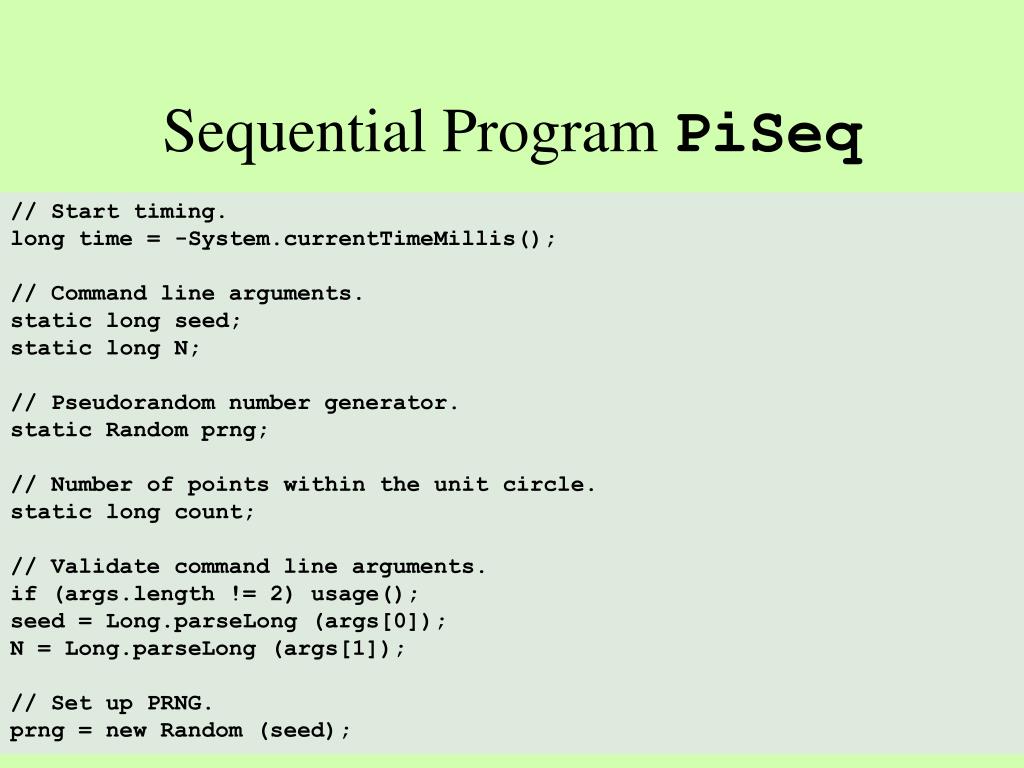 Sequential Program PiSeq

// Start timing.
long time = -System.currentTimeMillis();

// Command line arguments.
static long seed;
static long N;

// Pseudorandom number generator.
static Random prng;

// Number of points within the unit circle.
static long count;

// Validate command line arguments.
if (args.length != 2) usage();
seed = Long.parseLong (args[0]);
N = Long.parseLong (args[1]);

// Set up PRNG.
prng = new Random (seed);